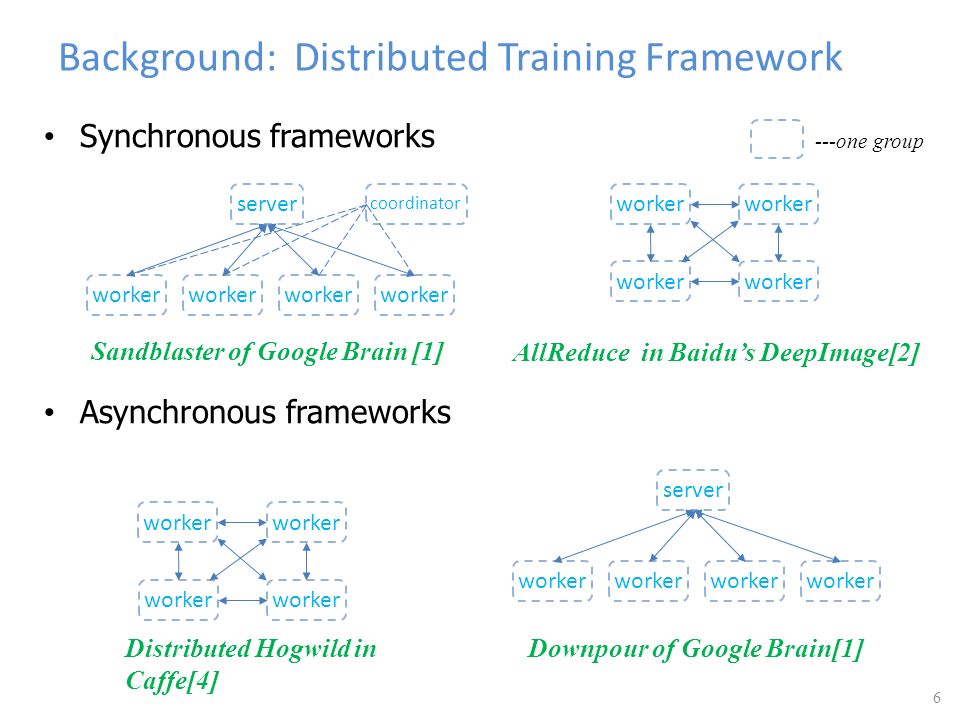 Background: Distributed Training Framework

• Synchronous frameworks

---one group

server

coordinator

worker worker worker worker

Sandblaster of Google Brain [1]

worker worker

worker worker

AllReduce in Baidu's DeepImage[2]

• Asynchronous frameworks

worker worker

worker worker

Distributed Hogwild in Caffe[4]

server

worker worker worker worker

Downpour of Google Brain[1]

6